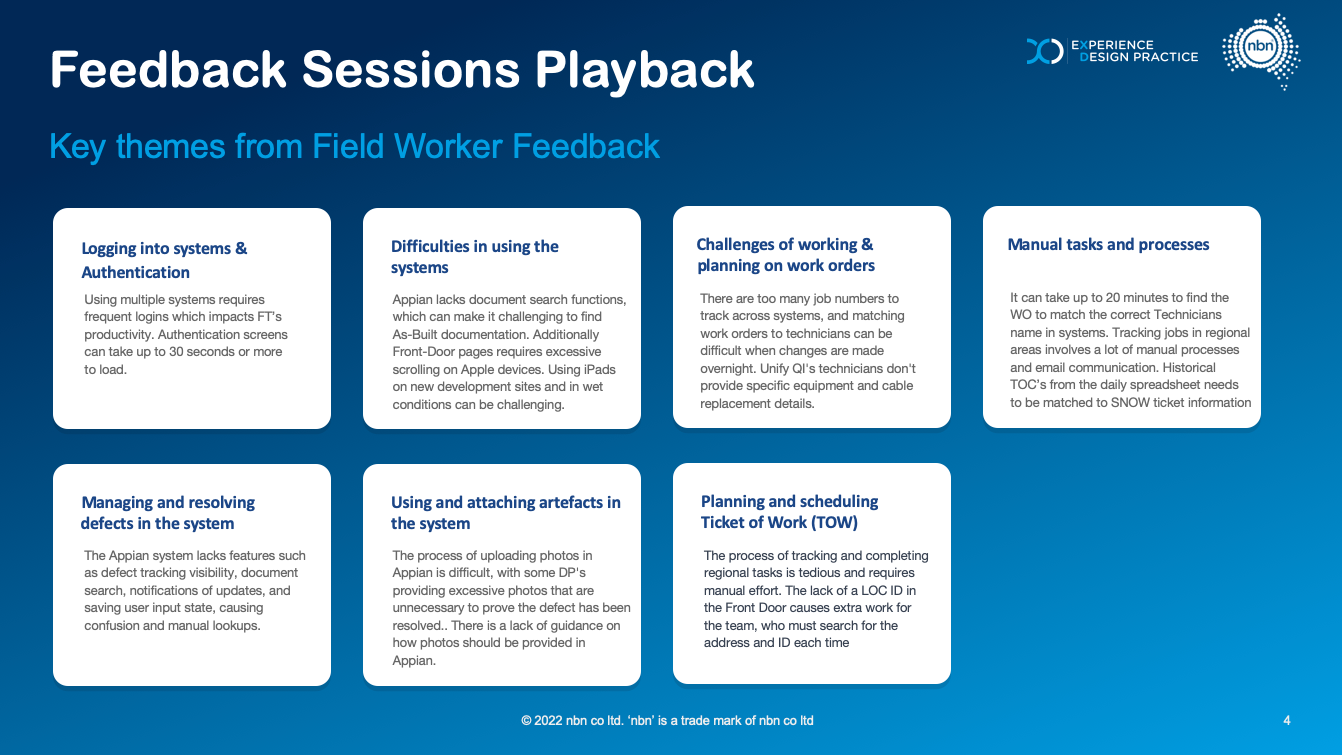 Feedback Sessions Playback

EXPERIENCE DESIGN PRACTICE

nbn

Key themes from Field Worker Feedback

Logging into systems & Authentication

Using multiple systems requires frequent logins which impacts FT's productivity. Authentication screens can take up to 30 seconds or more to load.

Difficulties in using the systems

Appian lacks document search functions, which can make it challenging to find As-Built documentation. Additionally Front-Door pages requires excessive scrolling on Apple devices. Using iPads on new development sites and in wet conditions can be challenging.

Challenges of working & planning on work orders

There are too many job numbers to track across systems, and matching work orders to technicians can be difficult when changes are made overnight. Unify QI's technicians don't provide specific equipment and cable replacement details.

Manual tasks and processes

It can take up to 20 minutes to find the WO to match the correct Technicians name in systems. Tracking jobs in regional areas involves a lot of manual processes and email communication. Historical TOC's from the daily spreadsheet needs to be matched to SNOW ticket information

Managing and resolving defects in the system

The Appian system lacks features such as defect tracking visibility, document search, notifications of updates, and saving user input state, causing confusion and manual lookups.

Using and attaching artefacts in the system

The process of uploading photos in Appian is difficult, with some DP's providing excessive photos that are unnecessary to prove the defect has been resolved.. There is a lack of guidance on how photos should be provided in Appian.

Planning and scheduling Ticket of Work (TOW)

The process of tracking and completing regional tasks is tedious and requires manual effort. The lack of a LOC ID in the Front Door causes extra work for the team, who must search for the address and ID each time

© 2022 nbn co ltd. 'nbn' is a trade mark of nbn co ltd

4